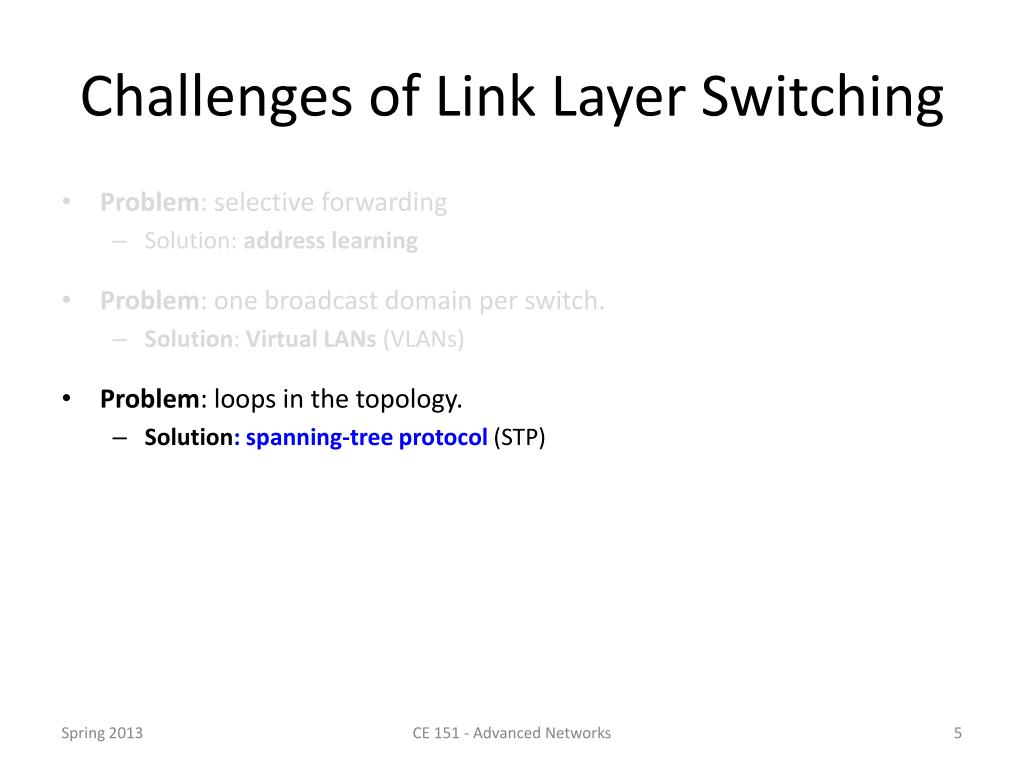 Challenges of Link Layer Switching

• Problem: selective forwarding
– Solution: address learning

• Problem: one broadcast domain per switch.
– Solution: Virtual LANs (VLANs)

• Problem: loops in the topology.
– Solution: spanning-tree protocol (STP)

Spring 2013
CE 151 - Advanced Networks
5